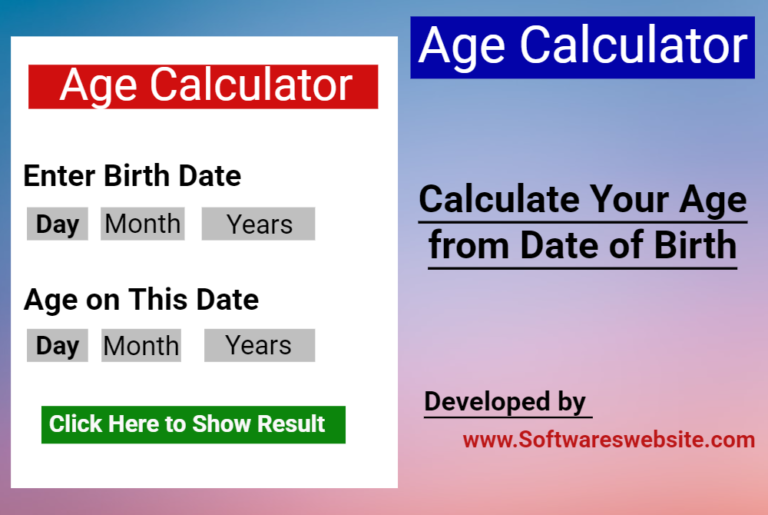 Age Calculator

Enter Birth Date

Day Month Years

Age on This Date

Day Month Years

Click Here to Show Result

Age Calculator

Calculate Your Age from Date of Birth

Developed by

www.Softwareswebsite.com